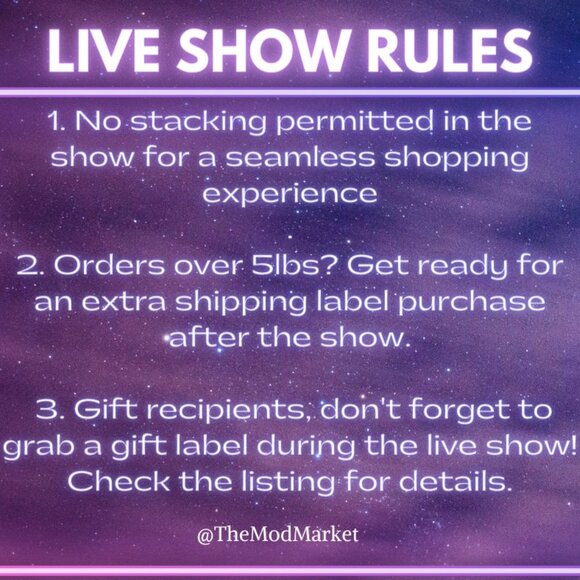 LIVE SHOW RULES

1. No stacking permitted in the show for a seamless shopping experience

2. Orders over 5lbs? Get ready for an extra shipping label purchase after the show.

3. Gift recipients, don't forget to grab a gift label during the live show! Check the listing for details.

@TheModMarket